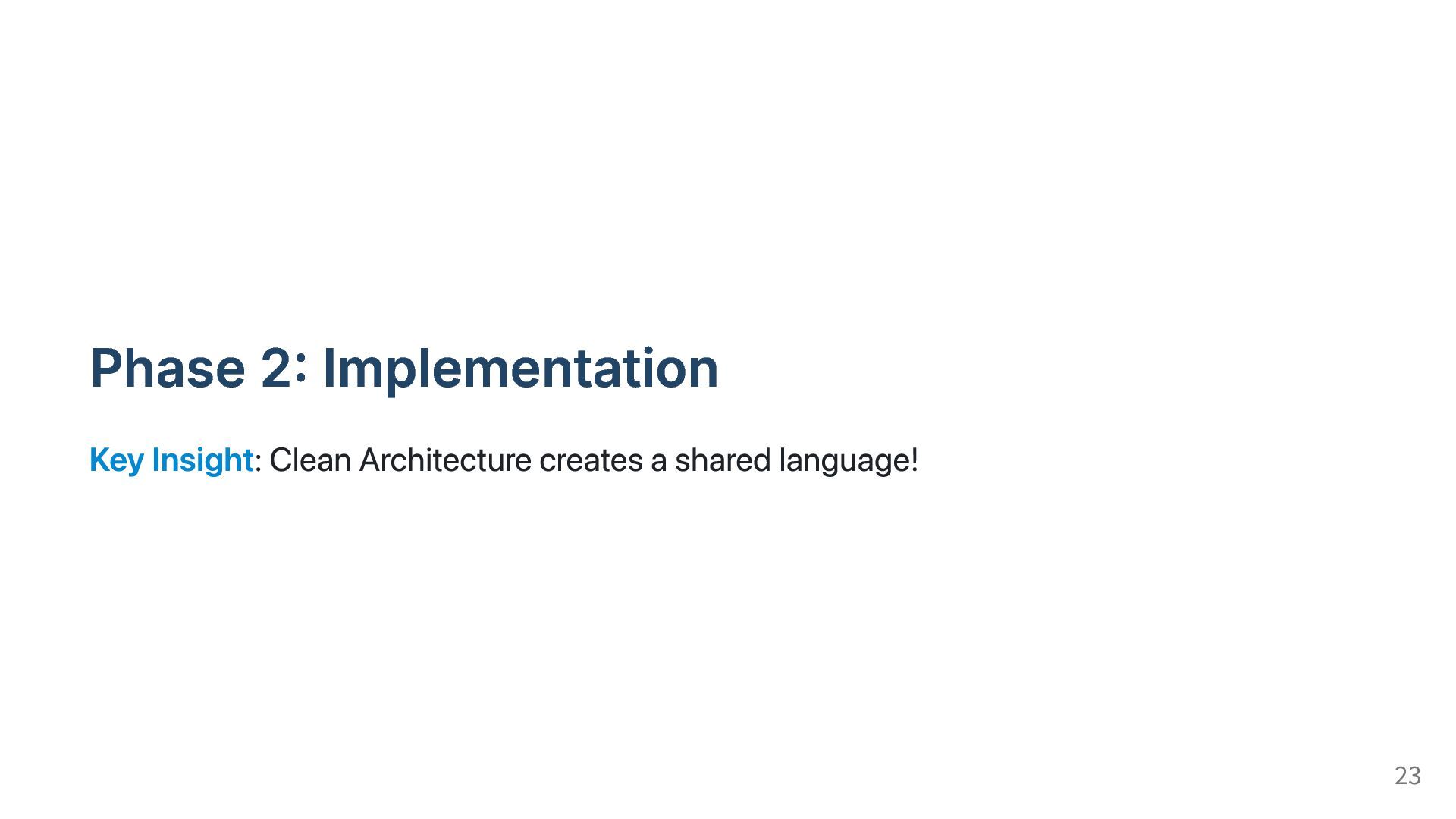 Phase 2: Implementation

Key Insight: Clean Architecture creates a shared language!

23